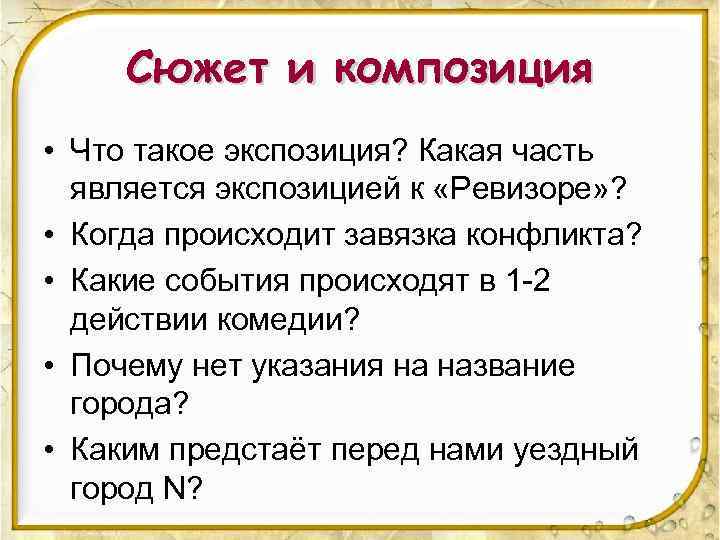 Сюжет и композиция

• Что такое экспозиция? Какая часть является экспозицией к «Ревизоре»?
• Когда происходит завязка конфликта?
• Какие события происходят в 1-2 действии комедии?
• Почему нет указания на название города?
• Каким предстаёт перед нами уездный город N?